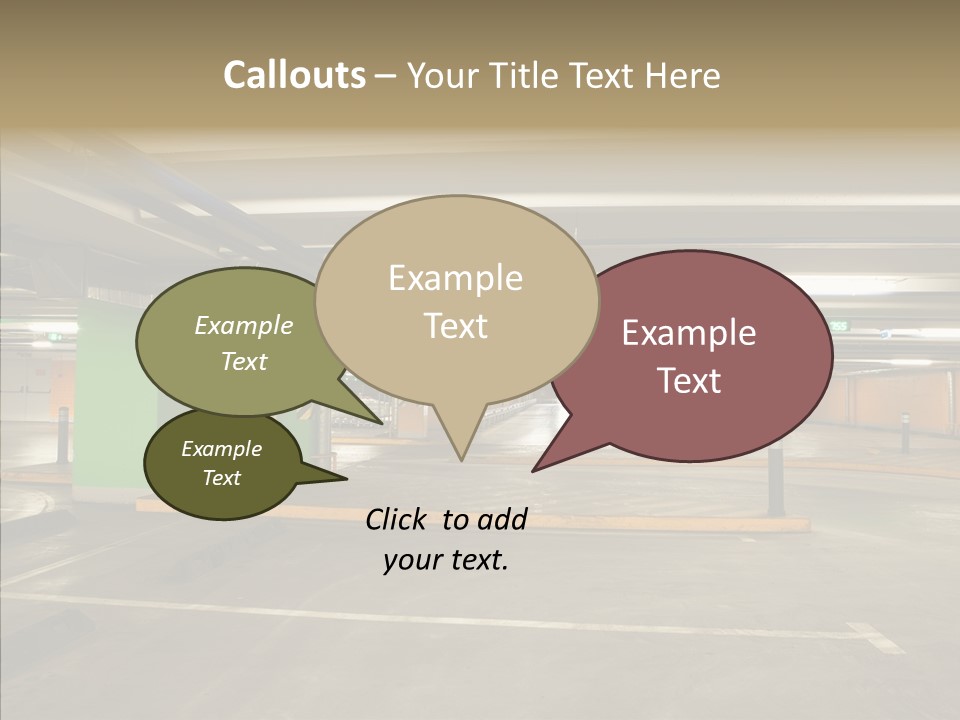 Callouts – Your Title Text Here

Example Text

Example Text

Example Text

Example Text

Click to add your text.